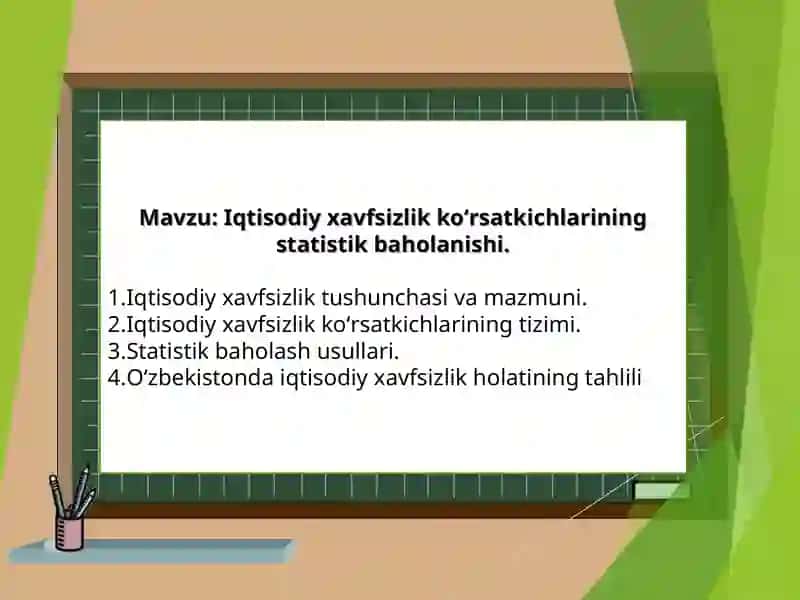 Mavzu: Iqtisodiy xavfsizlik ko‘rsatkichlarining statistik baholanishi.

1.Iqtisodiy xavfsizlik tushunchasi va mazmuni.
2.Iqtisodiy xavfsizlik ko‘rsatkichlarining tizimi.
3.Statistik baholash usullari.
4.O‘zbekistonda iqtisodiy xavfsizlik holatining tahlili